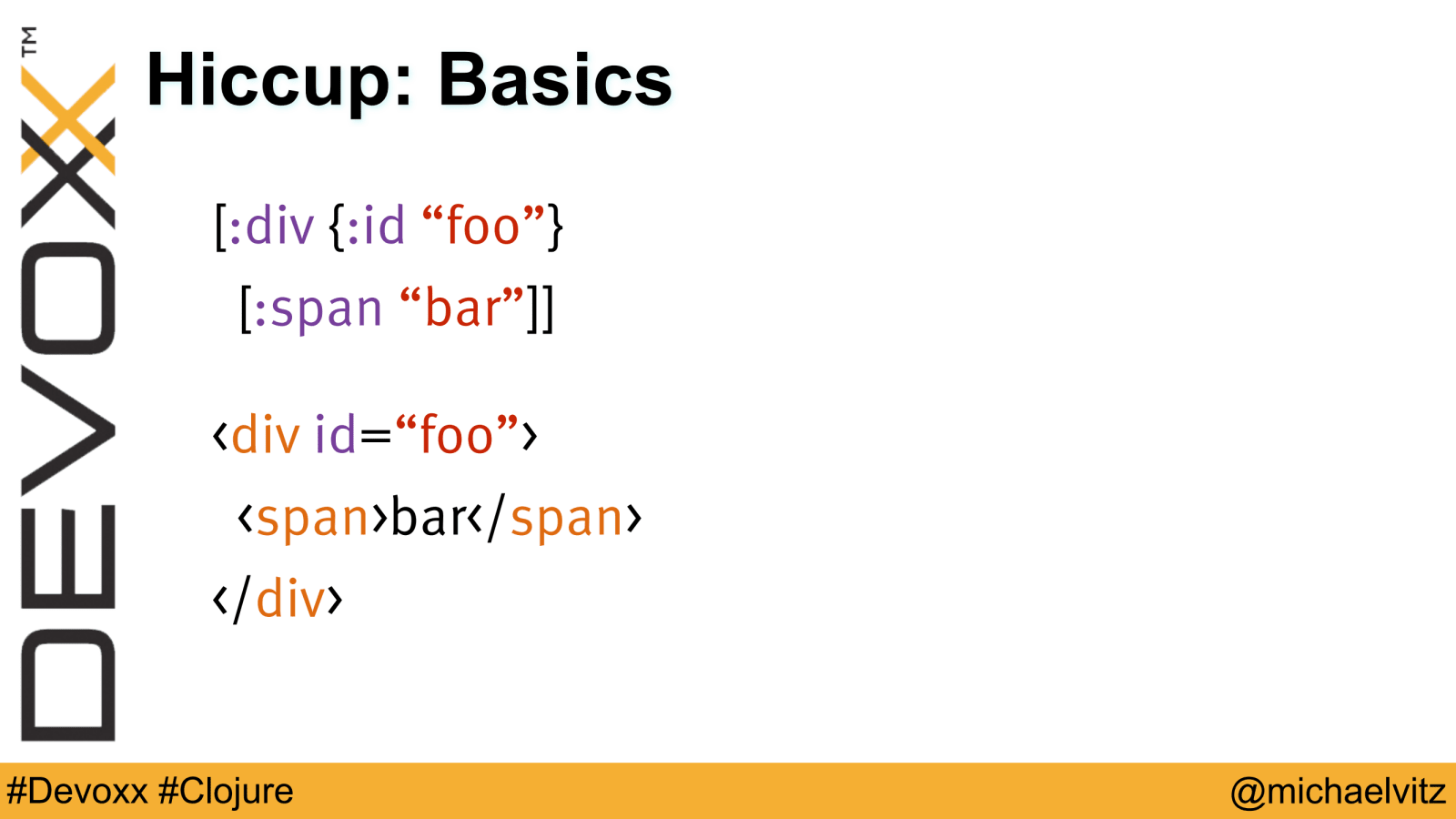 DEVOXX™

Hiccup: Basics

[:div {:id “foo”}
 [:span “bar”]]

‹div id=“foo”›
 ‹span›bar‹/span›
‹/div›

#Devoxx #Clojure

@michaelvitz